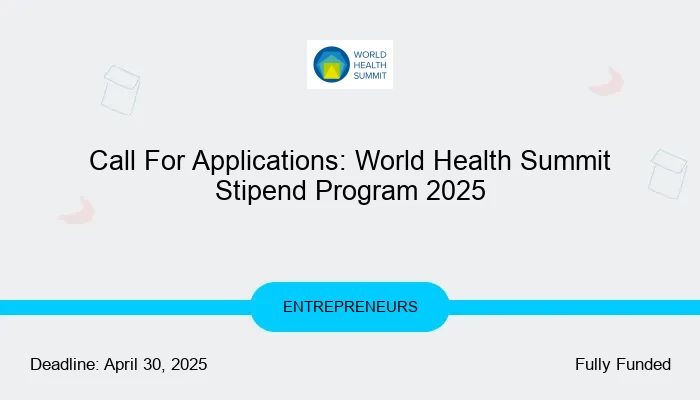 WORLD HEALTH SUMMIT

Call For Applications: World Health Summit Stipend Program 2025

ENTREPRENEURS

Deadline: April 30, 2025

Fully Funded